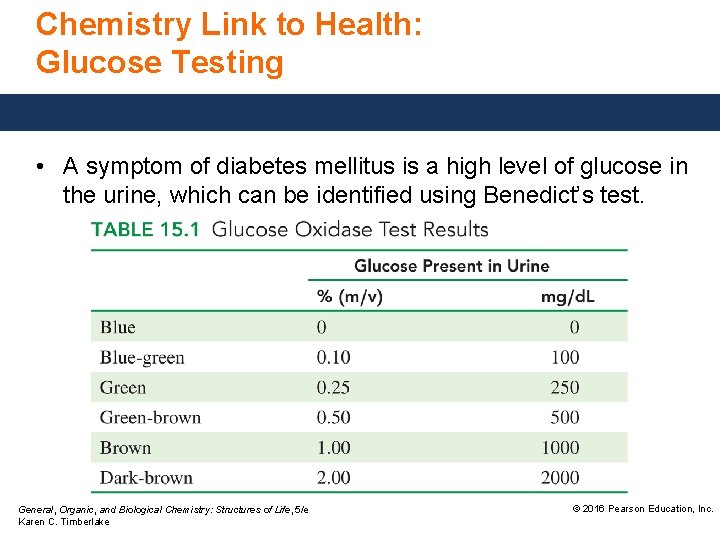 Chemistry Link to Health: Glucose Testing

• A symptom of diabetes mellitus is a high level of glucose in the urine, which can be identified using Benedict's test.

TABLE 15.1 Glucose Oxidase Test Results

| | Glucose Present in Urine | |
|---|---|---|
| | % (m/v) | mg/dL |
| Blue | 0 | 0 |
| Blue-green | 0.10 | 100 |
| Green | 0.25 | 250 |
| Green-brown | 0.50 | 500 |
| Brown | 1.00 | 1000 |
| Dark-brown | 2.00 | 2000 |

General, Organic, and Biological Chemistry: Structures of Life, 5/e
Karen C. Timberlake

© 2016 Pearson Education, Inc.